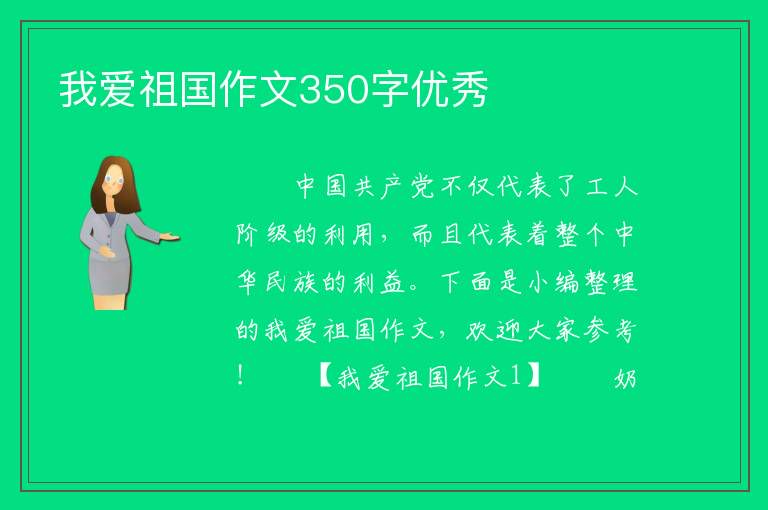 我爱祖国作文350字优秀

中国共产党不仅代表了工人阶级的利用，而且代表着整个中华民族的利益。下面是小编整理的我爱祖国作文，欢迎大家参考！ 【我爱祖国作文1】 奶